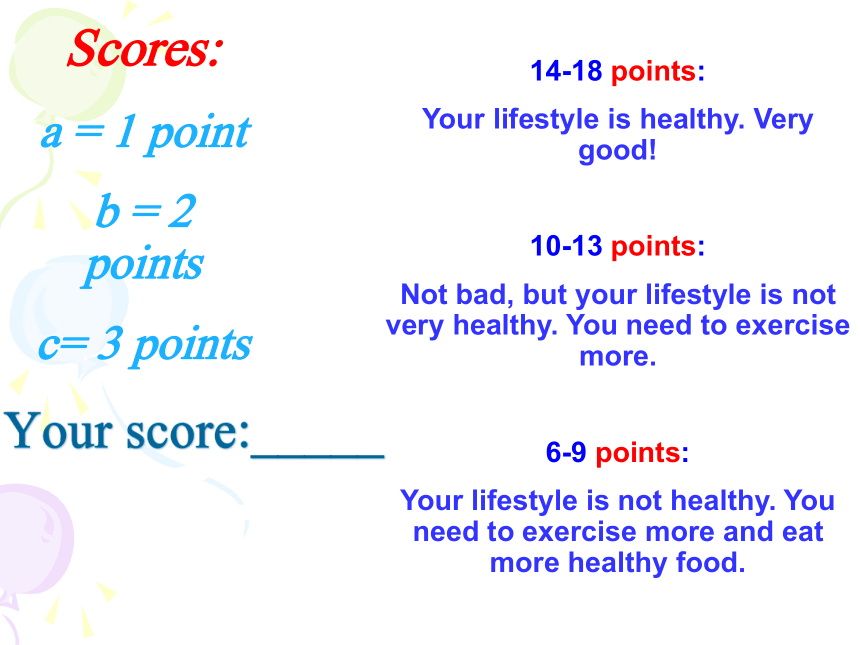 Scores:

a = 1 point

b = 2 points

c= 3 points

Your score:______

14-18 points:

Your lifestyle is healthy. Very good!

10-13 points:

Not bad, but your lifestyle is not very healthy. You need to exercise more.

6-9 points:

Your lifestyle is not healthy. You need to exercise more and eat more healthy food.